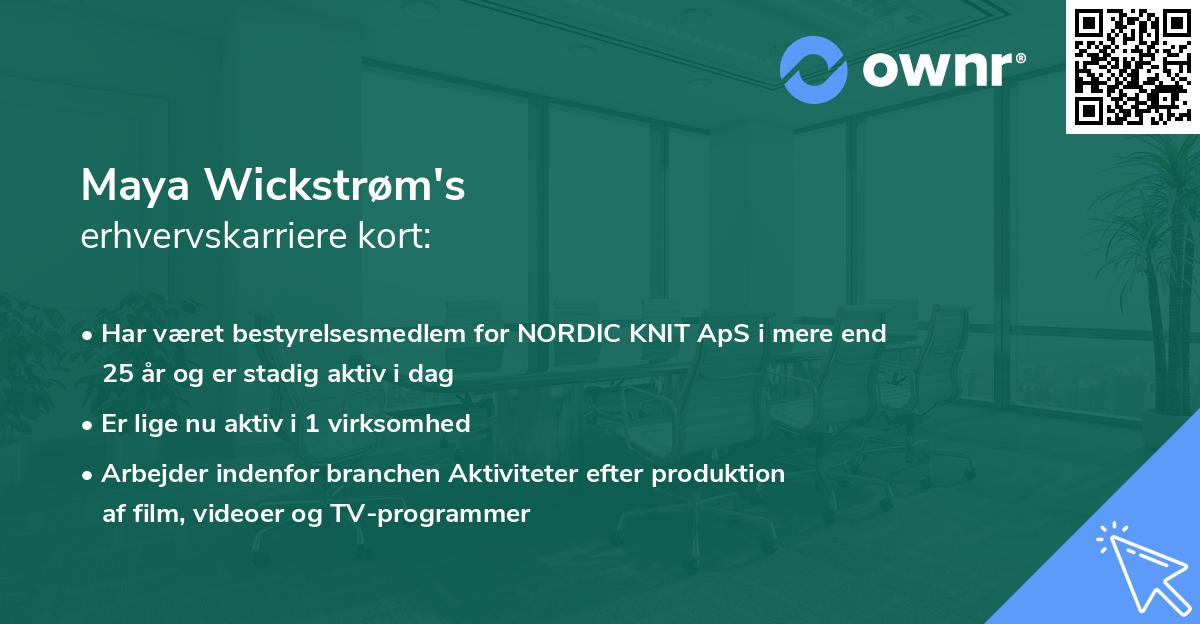 ownr®

Maya Wickstrøm's
erhvervskarriere kort:

• Har været bestyrelsesmedlem for NORDIC KNIT ApS i mere end 25 år og er stadig aktiv i dag

• Er lige nu aktiv i 1 virksomhed

• Arbejder indenfor branchen Aktiviteter efter produktion af film, videoer og TV-programmer